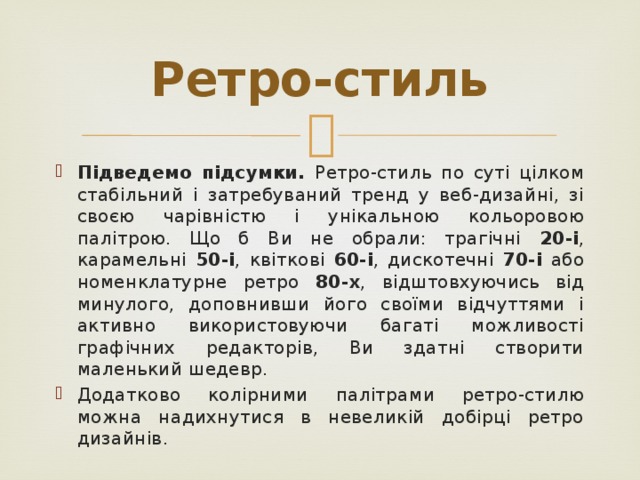 Ретро-стиль

Підведемо підсумки. Ретро-стиль по суті цілком стабільний і затребуваний тренд у веб-дизайні, зі своєю чарівністю і унікальною кольоровою палітрою. Що б Ви не обрали: трагічні 20-і, карамельні 50-і, квіткові 60-і, дискотечні 70-і або номенклатурне ретро 80-х, відштовхуючись від минулого, доповнивши його своїми відчуттями і активно використовуючи багаті можливості графічних редакторів, Ви здатні створити маленький шедевр.

Додатково колірними палітрами ретро-стилю можна надихнутися в невеликій добірці ретро дизайнів.